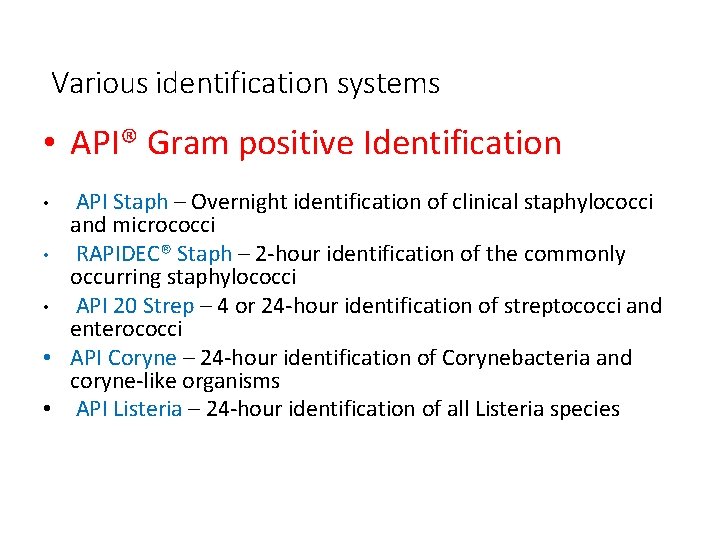 Various identification systems

• API® Gram positive Identification

• API Staph – Overnight identification of clinical staphylococci and micrococci
• RAPIDEC® Staph – 2-hour identification of the commonly occurring staphylococci
• API 20 Strep – 4 or 24-hour identification of streptococci and enterococci
• API Coryne – 24-hour identification of Corynebacteria and coryne-like organisms
• API Listeria – 24-hour identification of all Listeria species